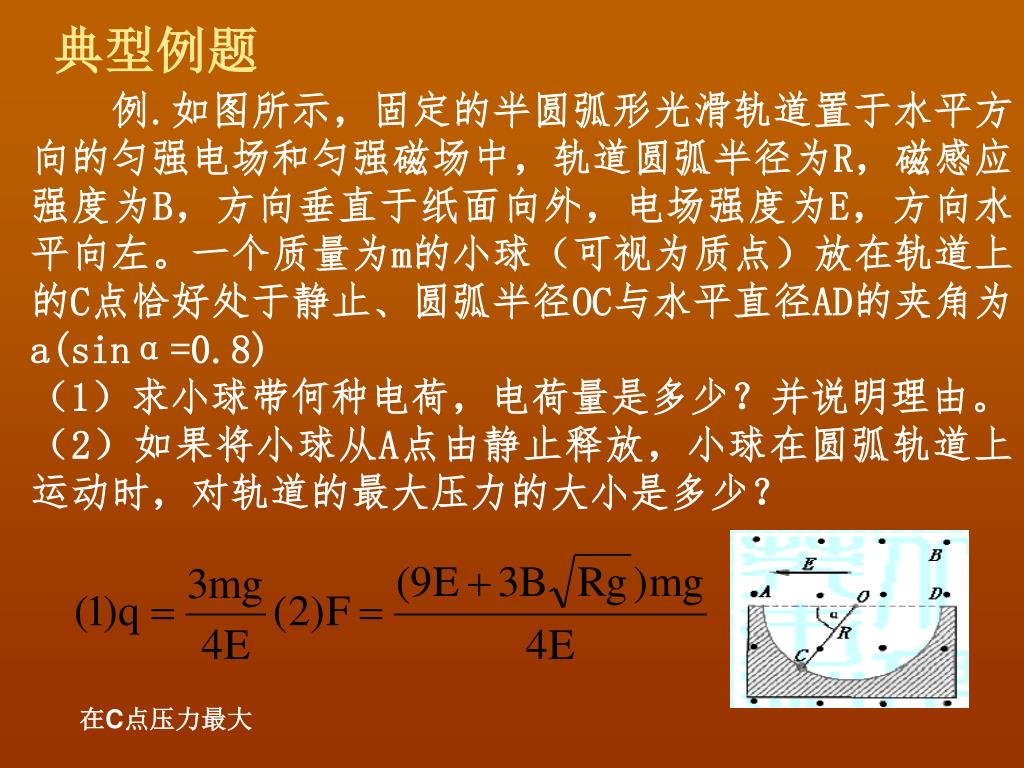 典型例题

例.如图所示，固定的半圆弧形光滑轨道置于水平方向的匀强电场和匀强磁场中，轨道圆弧半径为R，磁感应强度为B，方向垂直于纸面向外，电场强度为E，方向水平向左。一个质量为m的小球（可视为质点）放在轨道上的C点恰好处于静止、圆弧半径OC与水平直径AD的夹角为a(sinα=0.8)

（1）求小球带何种电荷，电荷量是多少？并说明理由。

（2）如果将小球从A点由静止释放，小球在圆弧轨道上运动时，对轨道的最大压力的大小是多少？

$(1)q=\frac{3mg}{4E}$ $(2)F=\frac{(9E+3B\sqrt{Rg})mg}{4E}$

E B A O D α R C

在C点压力最大